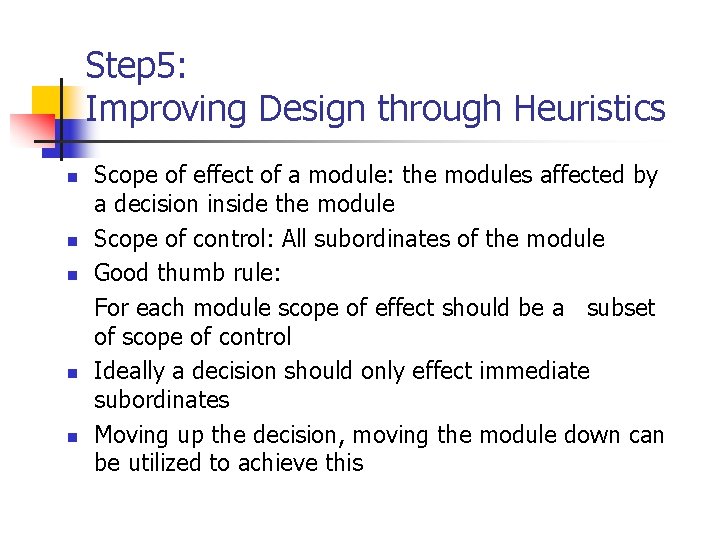 Step5:
Improving Design through Heuristics

- Scope of effect of a module: the modules affected by a decision inside the module
- Scope of control: All subordinates of the module
- Good thumb rule:

For each module scope of effect should be a subset of scope of control

- Ideally a decision should only effect immediate subordinates
- Moving up the decision, moving the module down can be utilized to achieve this